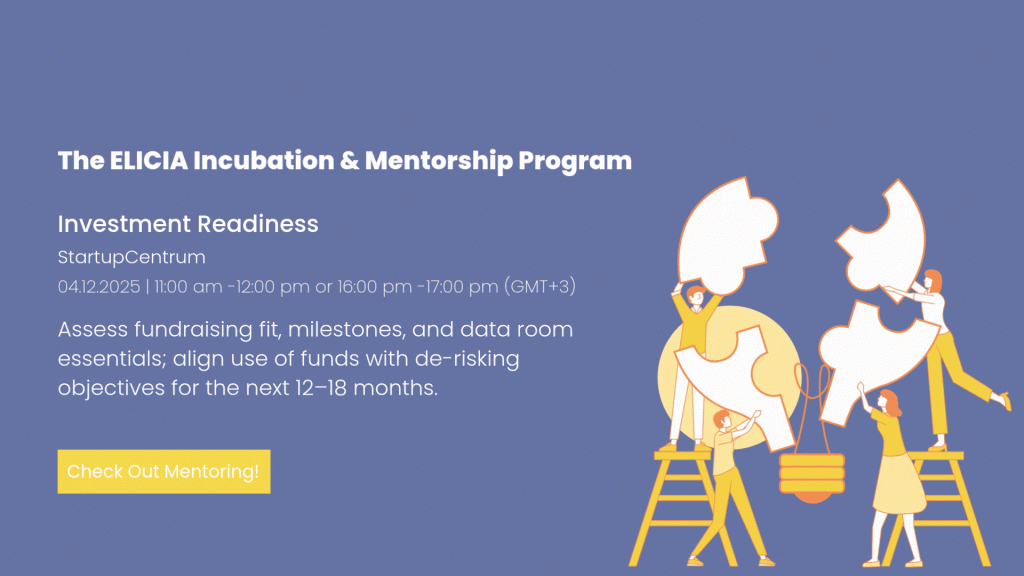 The ELICIA Incubation & Mentorship Program

Investment Readiness

StartupCentrum

04.12.2025 | 11:00 am -12:00 pm or 16:00 pm -17:00 pm (GMT+3)

Assess fundraising fit, milestones, and data room essentials; align use of funds with de-risking objectives for the next 12–18 months.

Check Out Mentoring!